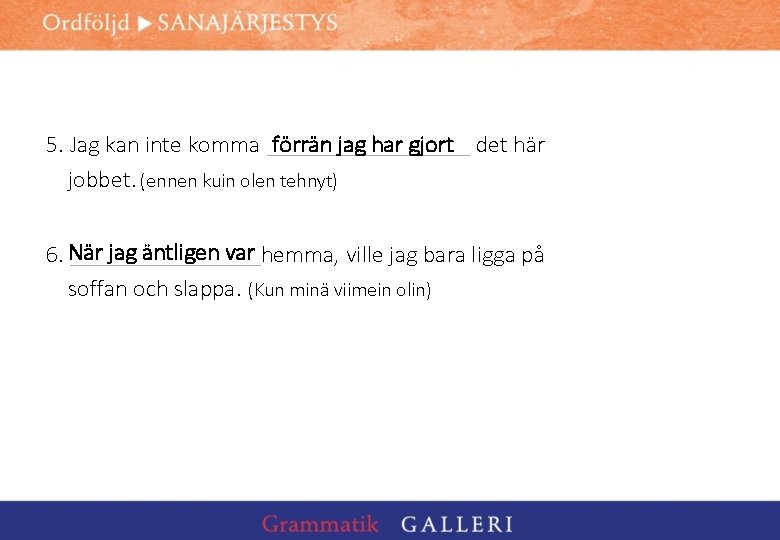 Ordföljd ▶ SANAJÄRJESTYS

5. Jag kan inte komma förrän jag har gjort det här jobbet. (ennen kuin olen tehnyt)

6. När jag äntligen var hemma, ville jag bara ligga på soffan och slappa. (Kun minä viimein olin)

Grammatik GALLERI